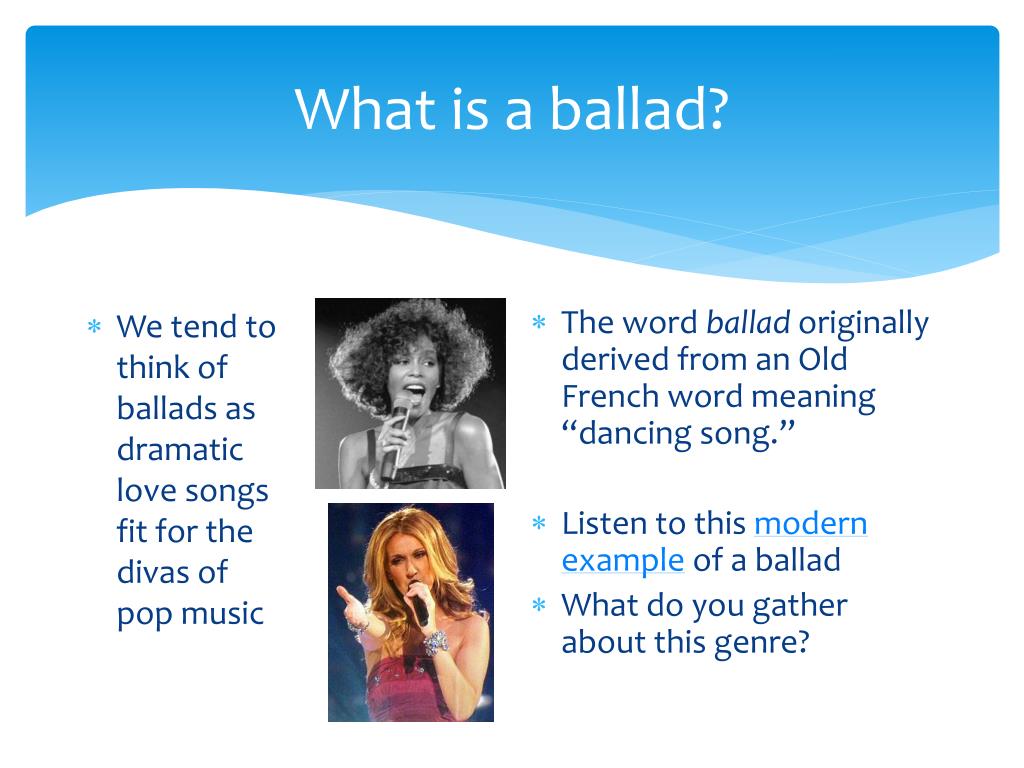 What is a ballad?

∗ We tend to think of ballads as dramatic love songs fit for the divas of pop music

∗ The word ballad originally derived from an Old French word meaning “dancing song.”

∗ Listen to this modern example of a ballad

∗ What do you gather about this genre?